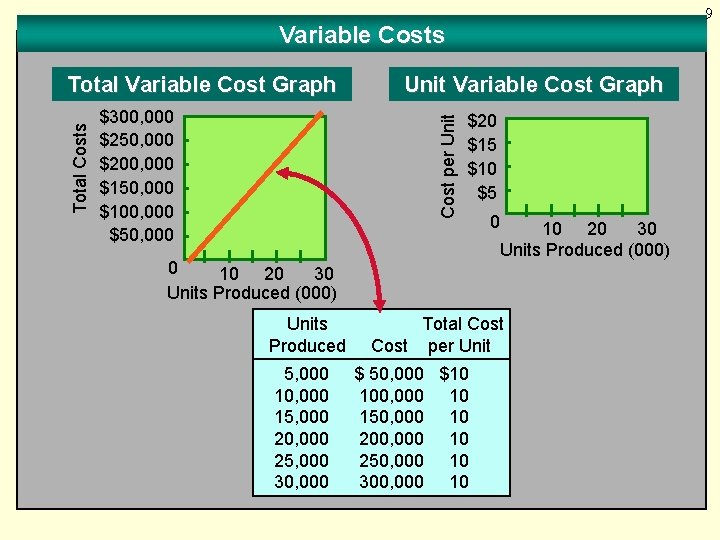 9

Variable Costs

Total Variable Cost Graph

Total Costs
$300,000
$250,000
$200,000
$150,000
$100,000
$50,000
0
10 20 30
Units Produced (000)

Unit Variable Cost Graph

Cost per Unit
$20
$15
$10
$5
0
10 20 30
Units Produced (000)

| Units Produced | Cost | Total Cost per Unit |
|---|---|---|
| 5,000 | $ 50,000 | $10 |
| 10,000 | 100,000 | 10 |
| 15,000 | 150,000 | 10 |
| 20,000 | 200,000 | 10 |
| 25,000 | 250,000 | 10 |
| 30,000 | 300,000 | 10 |